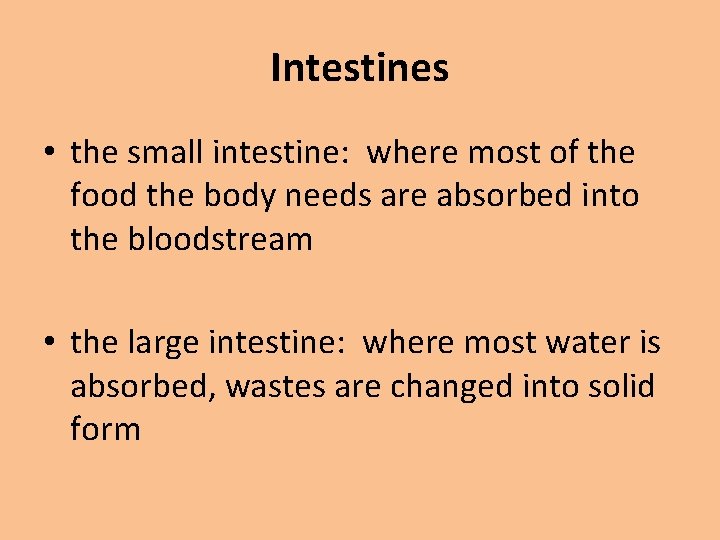 Intestines

• the small intestine: where most of the food the body needs are absorbed into the bloodstream

• the large intestine: where most water is absorbed, wastes are changed into solid form